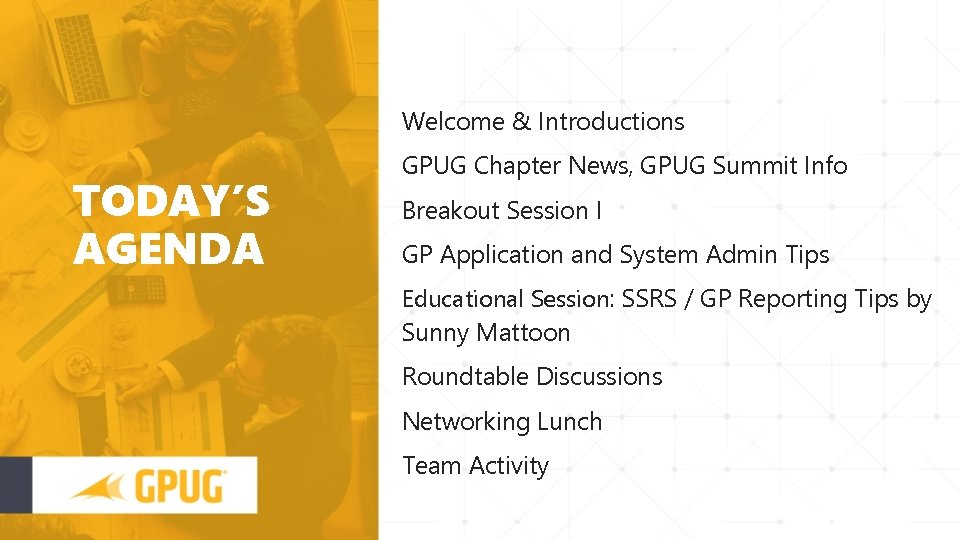 TODAY'S AGENDA

GPUG

Welcome & Introductions

GPUG Chapter News, GPUG Summit Info

Breakout Session I

GP Application and System Admin Tips

Educational Session: SSRS / GP Reporting Tips by Sunny Mattoon

Roundtable Discussions

Networking Lunch

Team Activity